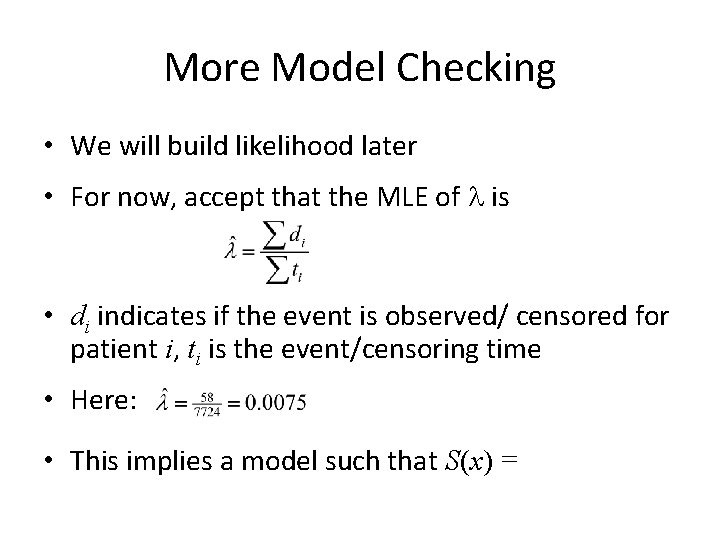 More Model Checking

• We will build likelihood later

• For now, accept that the MLE of $\lambda$ is

$\hat{\lambda} = \frac{\sum d_i}{\sum t_i}$

• $d_i$ indicates if the event is observed/ censored for patient $i$, $t_i$ is the event/censoring time

• Here: $\hat{\lambda} = \frac{58}{7724} = 0.0075$

• This implies a model such that $S(x) =$